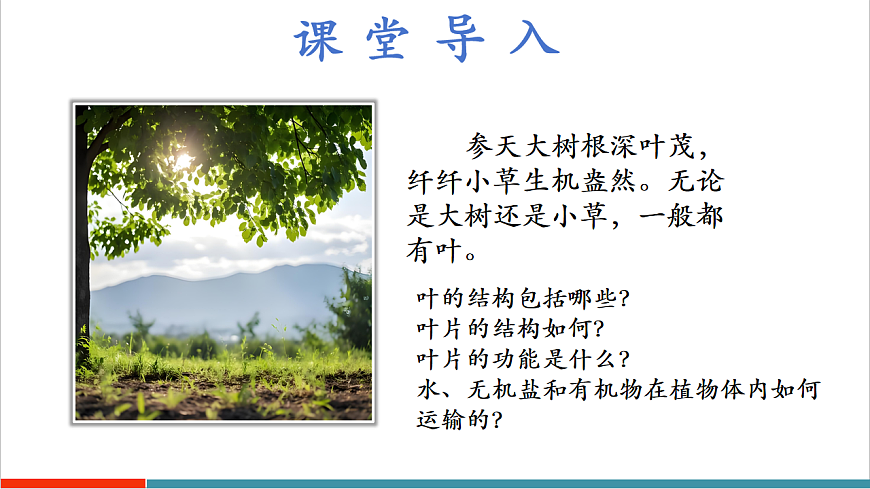 课堂导入

参天大树根深叶茂，纤纤小草生机盎然。无论是大树还是小草，一般都有叶。

叶的结构包括哪些？
叶片的结构如何？
叶片的功能是什么？
水、无机盐和有机物在植物体内如何运输的？